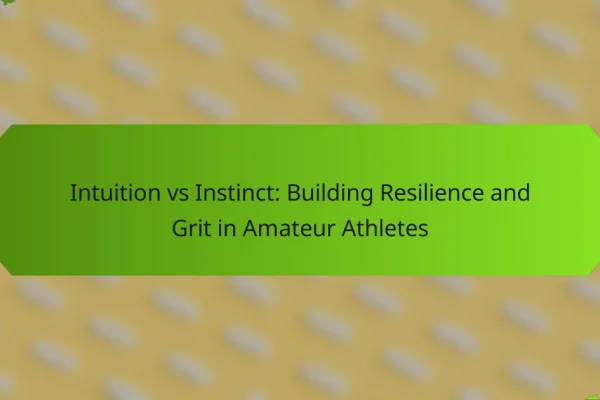 Intuition vs Instinct: Building Resilience and Grit in Amateur Athletes